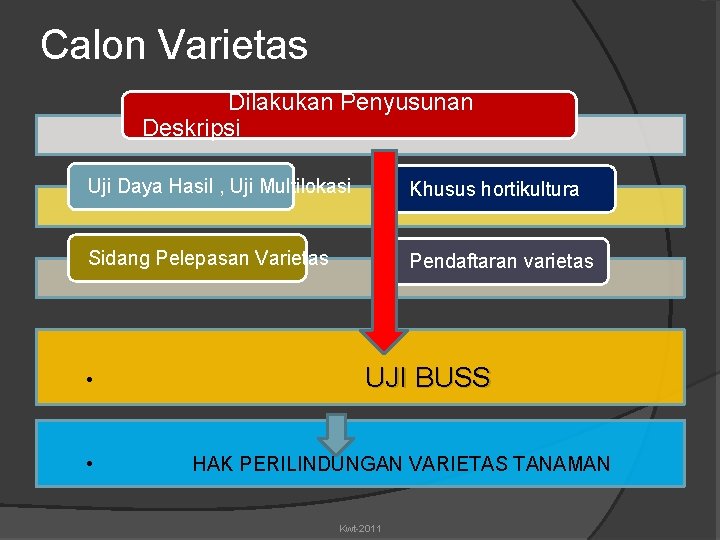 Calon Varietas

Dilakukan Penyusunan Deskripsi

Uji Daya Hasil , Uji Multilokasi

Khusus hortikultura

Sidang Pelepasan Varietas

Pendaftaran varietas

• UJI BUSS

• HAK PERILINDUNGAN VARIETAS TANAMAN

Kwt-2011